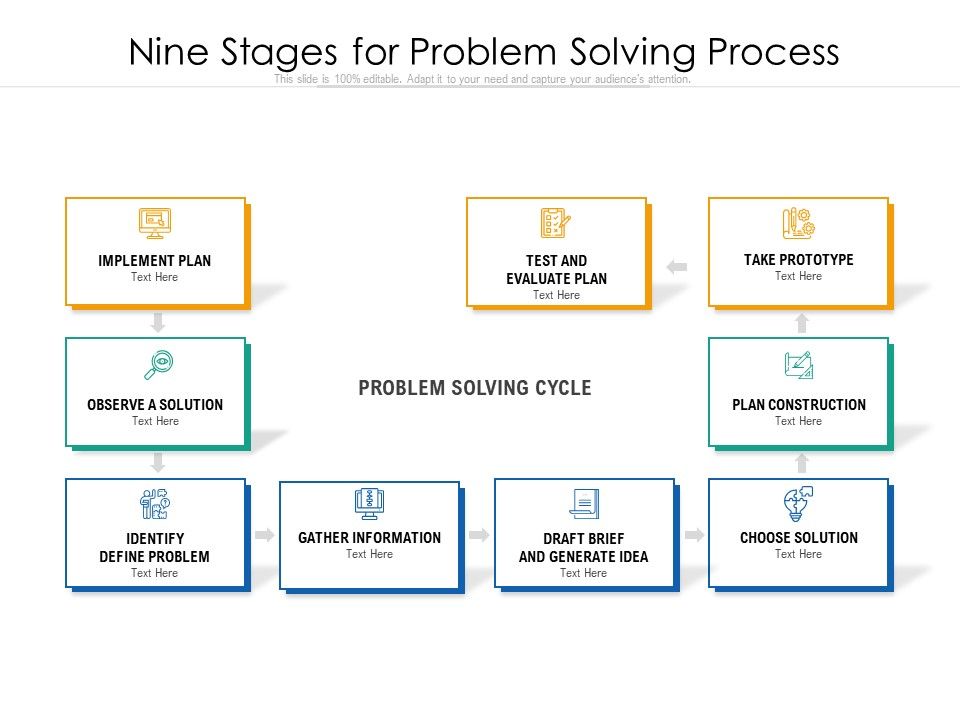 Nine Stages for Problem Solving Process

This slide is 100% editable. Adapt it to your need and capture your audience's attention.

IMPLEMENT PLAN
Text Here

TEST AND EVALUATE PLAN
Text Here

TAKE PROTOTYPE
Text Here

OBSERVE A SOLUTION
Text Here

PROBLEM SOLVING CYCLE

PLAN CONSTRUCTION
Text Here

IDENTIFY DEFINE PROBLEM
Text Here

GATHER INFORMATION
Text Here

DRAFT BRIEF AND GENERATE IDEA
Text Here

CHOOSE SOLUTION
Text Here